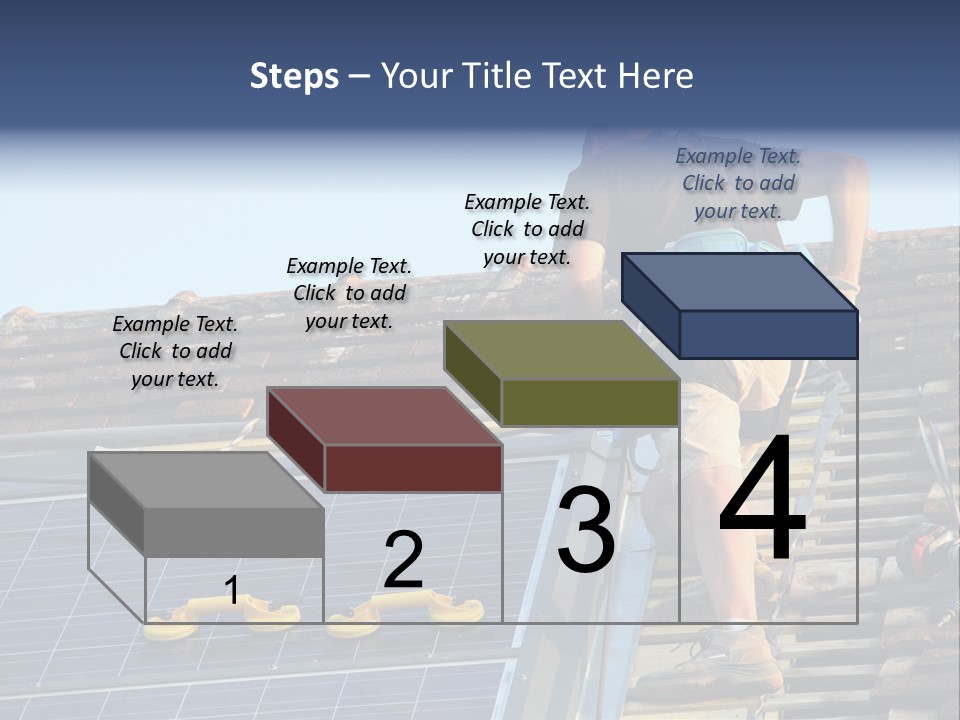 Steps – Your Title Text Here

Example Text. Click to add your text.

Example Text. Click to add your text.

Example Text. Click to add your text.

Example Text. Click to add your text.

1

2

3

4